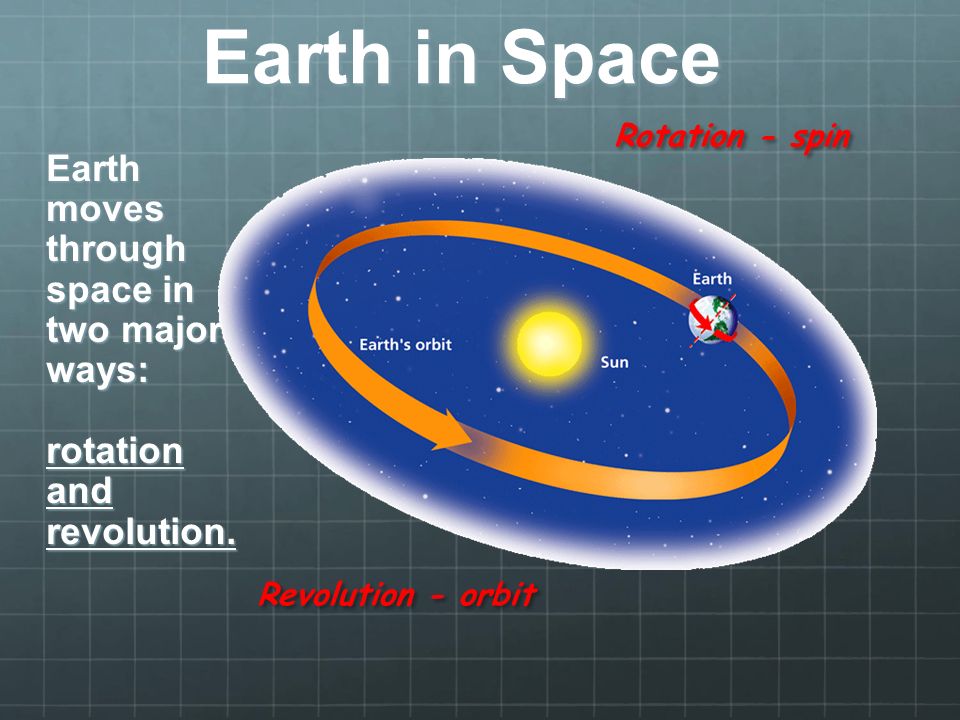 Earth in Space

Rotation - spin

Earth moves through space in two major ways:

rotation and revolution.

Earth

Earth's orbit

Sun

Revolution - orbit